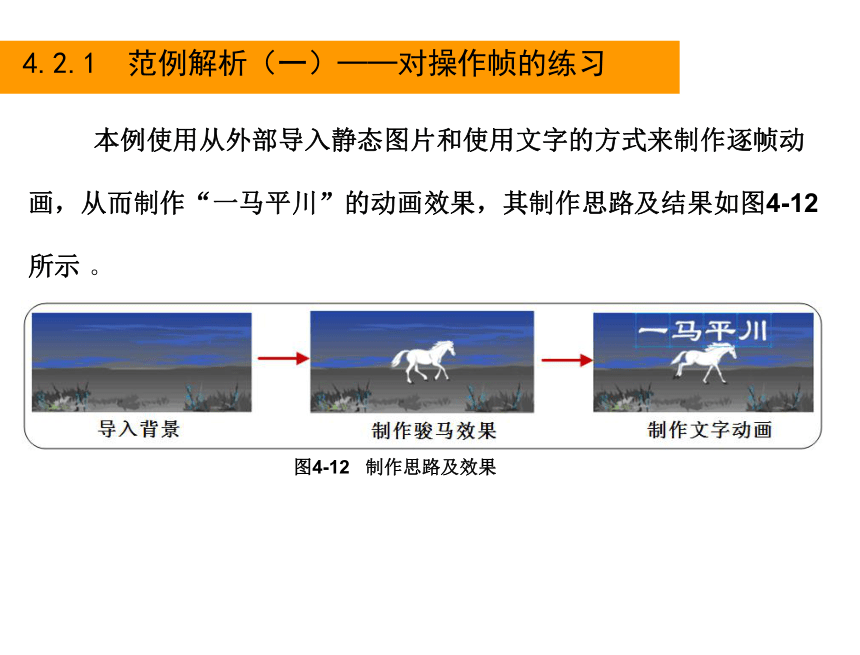 4.2.1 范例解析（一）——对操作帧的练习

本例使用从外部导入静态图片和使用文字的方式来制作逐帧动画，从而制作“一马平川”的动画效果，其制作思路及结果如图4-12所示 。

一马平川

导入背景

制作骏马效果

制作文字动画

图4-12 制作思路及效果